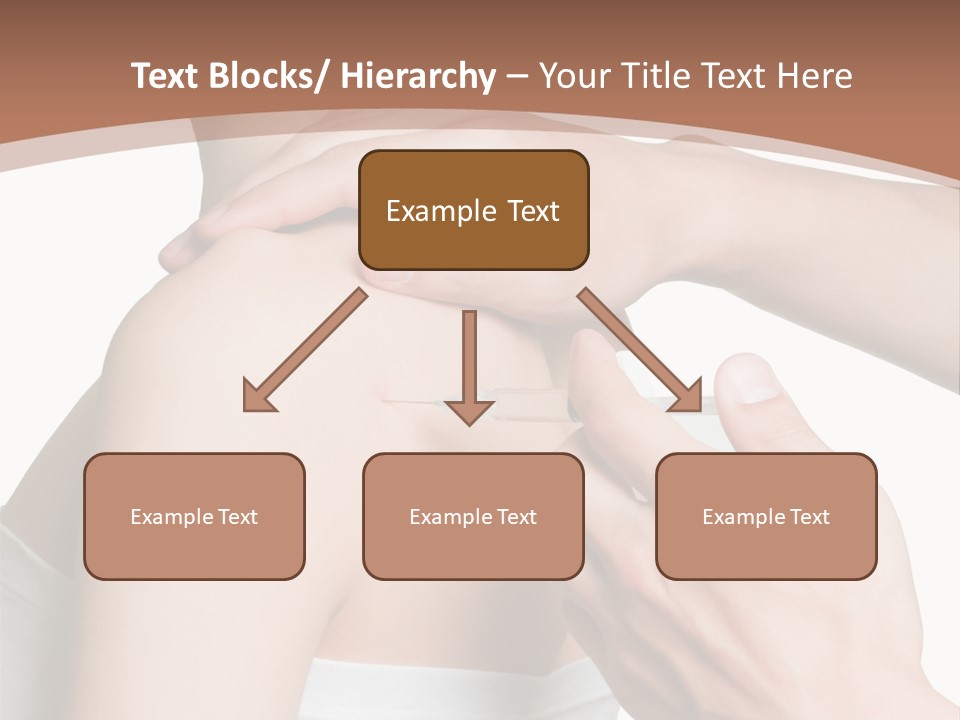 Text Blocks/ Hierarchy – Your Title Text Here

Example Text

Example Text

Example Text

Example Text